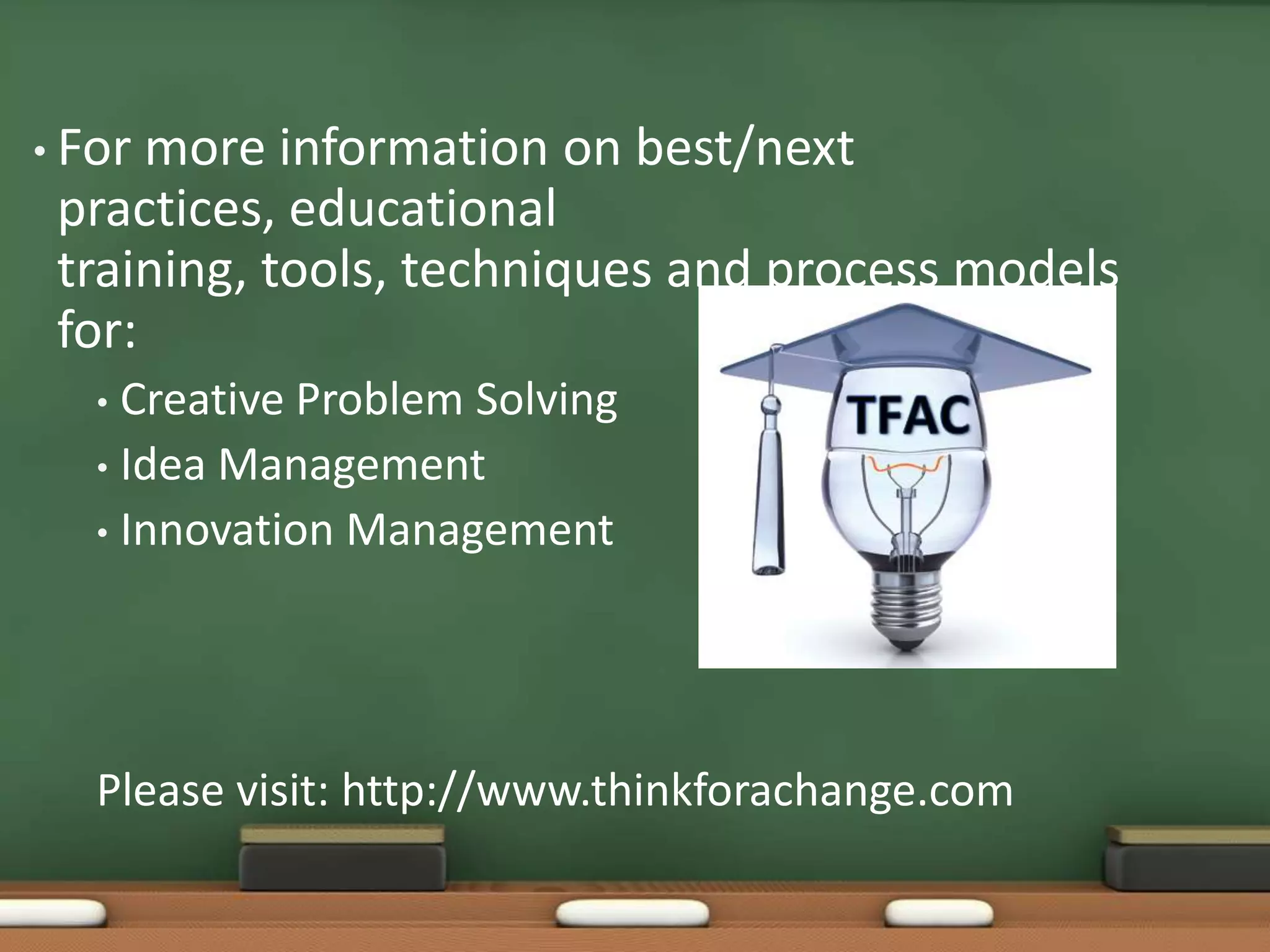 • For more information on best/next practices, educational training, tools, techniques and process models for:

• Creative Problem Solving
• Idea Management
• Innovation Management

TFAC

Please visit: http://www.thinkforachange.com